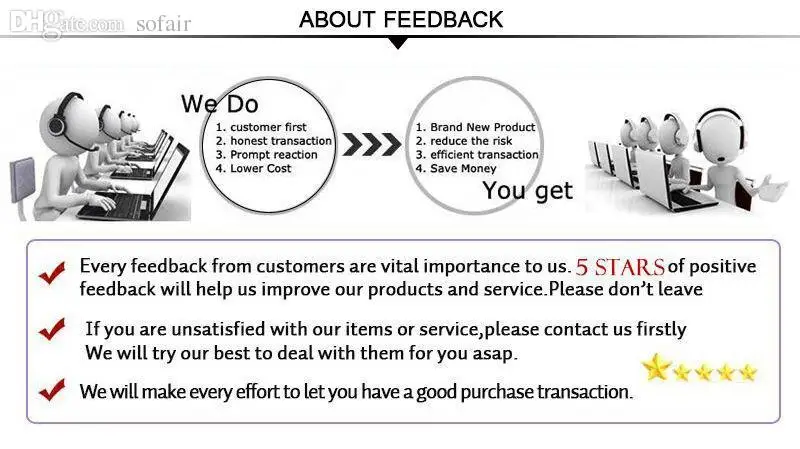 DHgate.com sofair

ABOUT FEEDBACK

We Do
1. customer first
2. honest transaction
3. Prompt reaction
4. Lower Cost

1. Brand New Product
2. reduce the risk
3. efficient transaction
4. Save Money
You get

Every feedback from customers are vital importance to us. 5 STARS of positive feedback will help us improve our products and service.Please don't leave

If you are unsatisfied with our items or service,please contact us firstly We will try our best to deal with them for you asap.

We will make every effort to let you have a good purchase transaction.